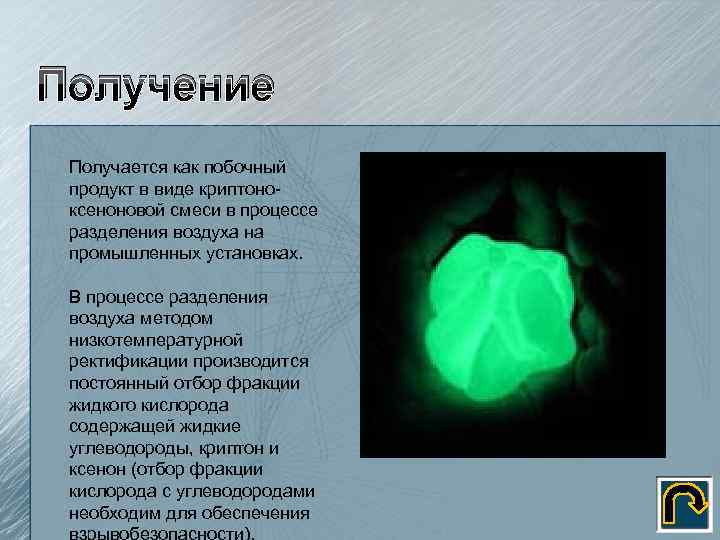 Получение

Получается как побочный продукт в виде криптоно-ксеноновой смеси в процессе разделения воздуха на промышленных установках.

В процессе разделения воздуха методом низкотемпературной ректификации производится постоянный отбор фракции жидкого кислорода содержащей жидкие углеводороды, криптон и ксенон (отбор фракции кислорода с углеводородами необходим для обеспечения взрывобезопасности).